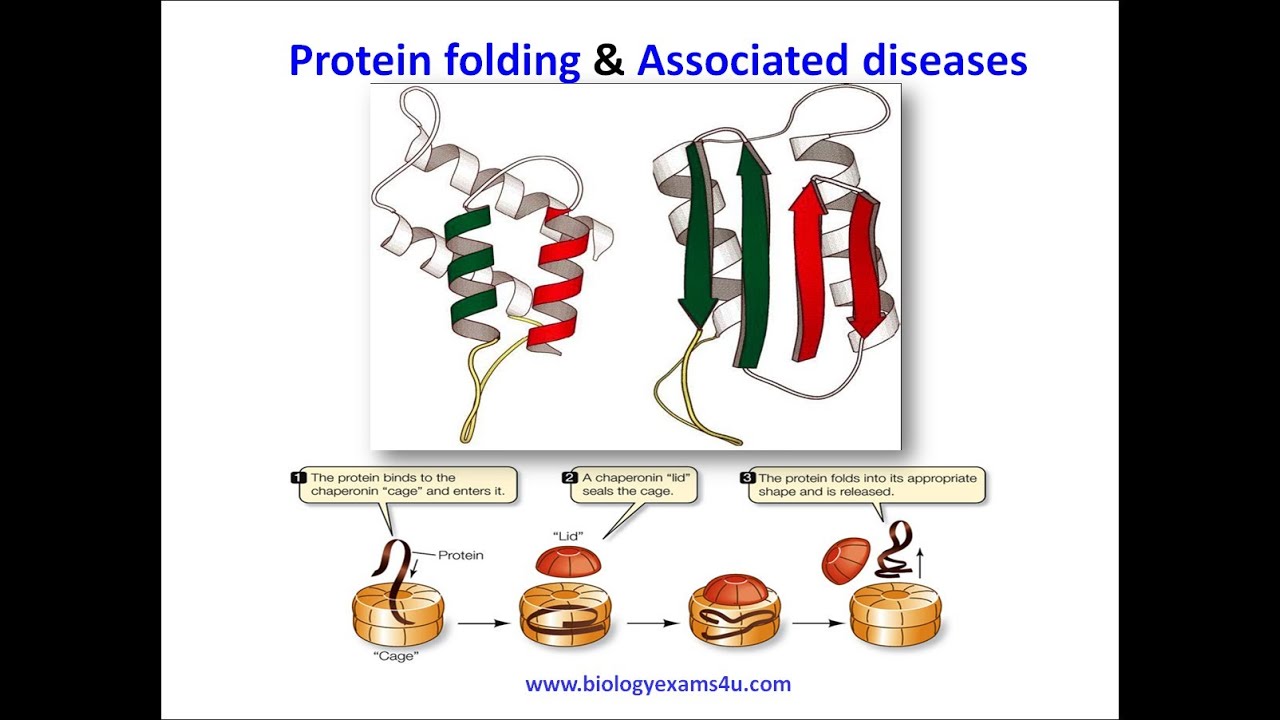 Protein folding & Associated diseases

1 The protein binds to the chaperonin "cage" and enters it.

2 A chaperonin "lid" seals the cage.

3 The protein folds into its appropriate shape and is released.

Protein

"Lid"

"Cage"

www.biologyexams4u.com